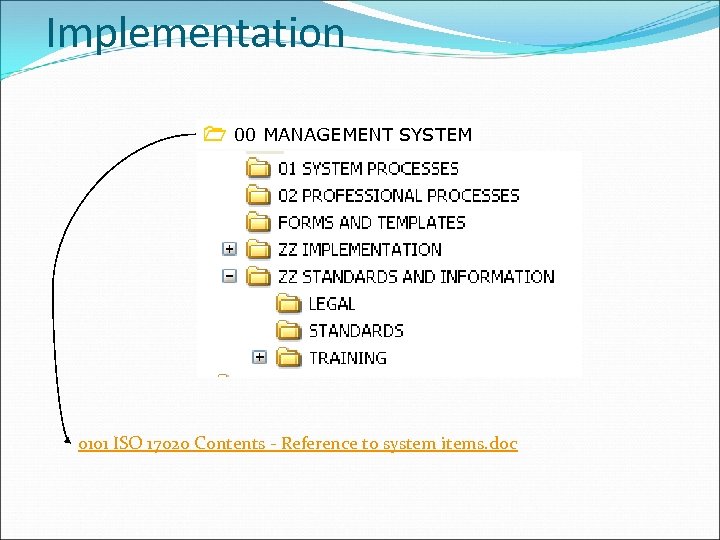 Implementation

00 MANAGEMENT SYSTEM

01 SYSTEM PROCESSES

02 PROFESSIONAL PROCESSES

FORMS AND TEMPLATES

ZZ IMPLEMENTATION

ZZ STANDARDS AND INFORMATION

LEGAL

STANDARDS

TRAINING

0101 ISO 17020 Contents - Reference to system items.doc